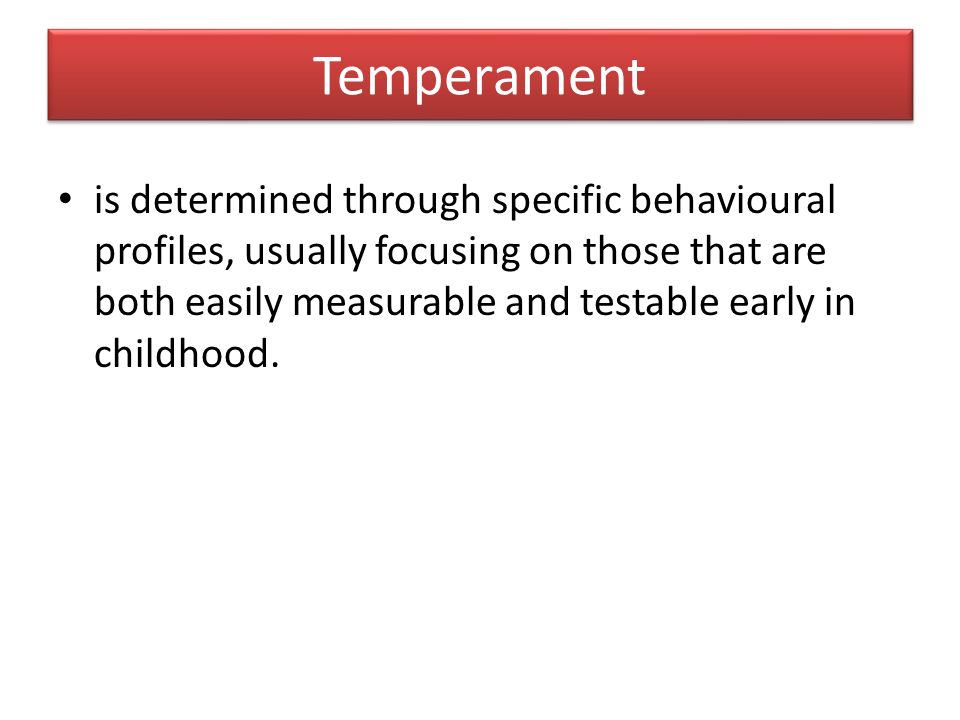 Temperament

• is determined through specific behavioural profiles, usually focusing on those that are both easily measurable and testable early in childhood.